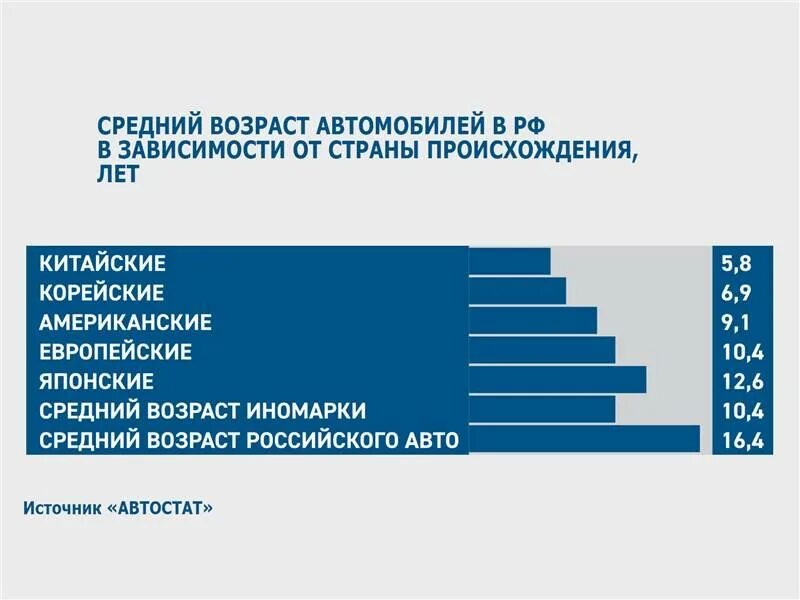 СРЕДНИЙ ВОЗРАСТ АВТОМОБИЛЕЙ В РФ В ЗАВИСИМОСТИ ОТ СТРАНЫ ПРОИСХОЖДЕНИЯ, ЛЕТ

| | |
|---|---|
| КИТАЙСКИЕ | 5,8 |
| КОРЕЙСКИЕ | 6,9 |
| АМЕРИКАНСКИЕ | 9,1 |
| ЕВРОПЕЙСКИЕ | 10,4 |
| ЯПОНСКИЕ | 12,6 |
| СРЕДНИЙ ВОЗРАСТ ИНОМАРКИ | 10,4 |
| СРЕДНИЙ ВОЗРАСТ РОССИЙСКОГО АВТО | 16,4 |

Источник «АВТОСТАТ»